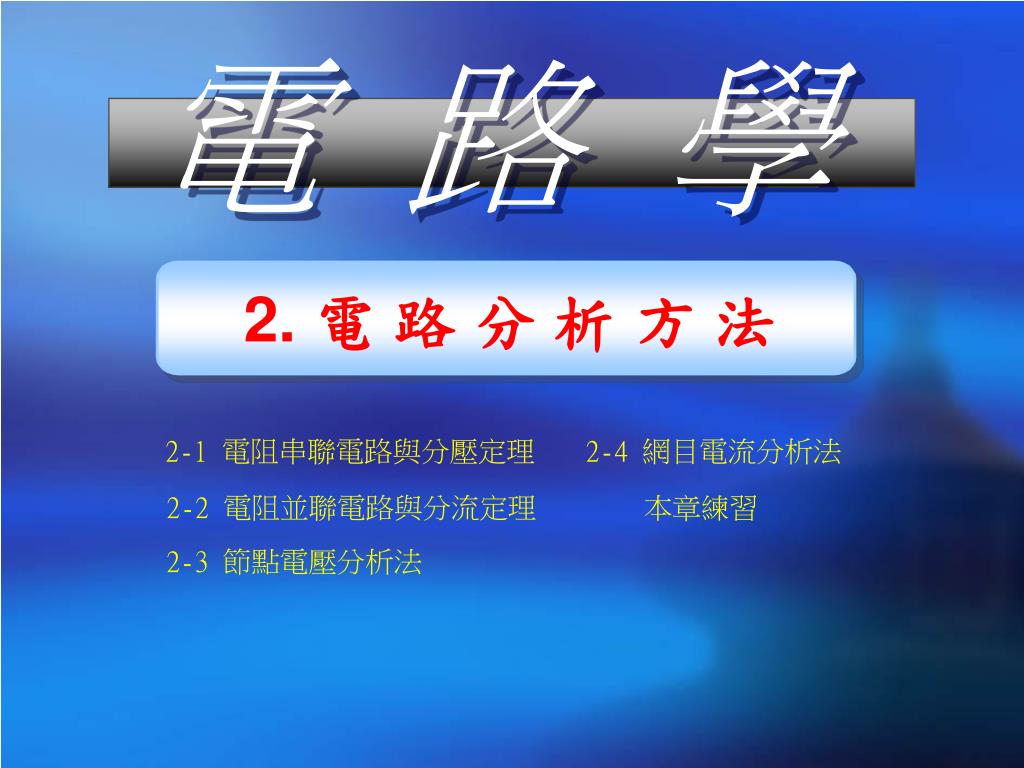 電 路 學

2. 電 路 分 析 方 法

2-1 電阻串聯電路與分壓定理

2-2 電阻並聯電路與分流定理

2-3 節點電壓分析法

2-4 網目電流分析法

本章練習